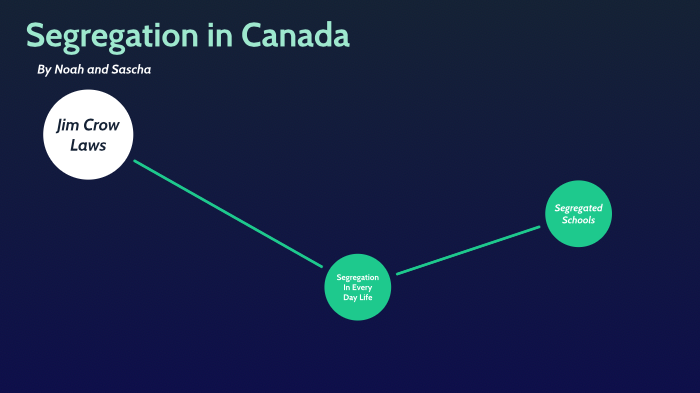 Segregation in Canada

By Noah and Sascha

Jim Crow Laws

Segregation In Every Day Life

Segregated Schools